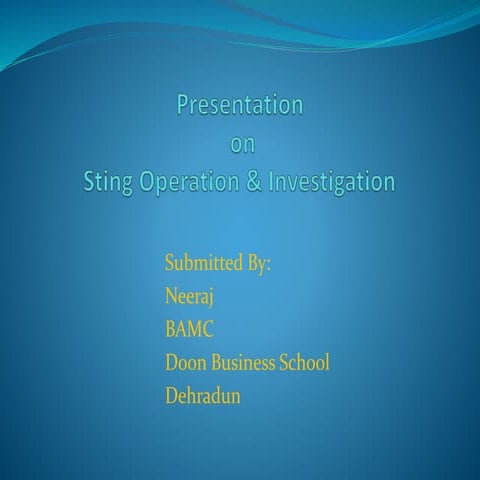 Presentation
on
Sting Operation & Investigation

Submitted By:
Neeraj
BAMC
Doon Business School
Dehradun